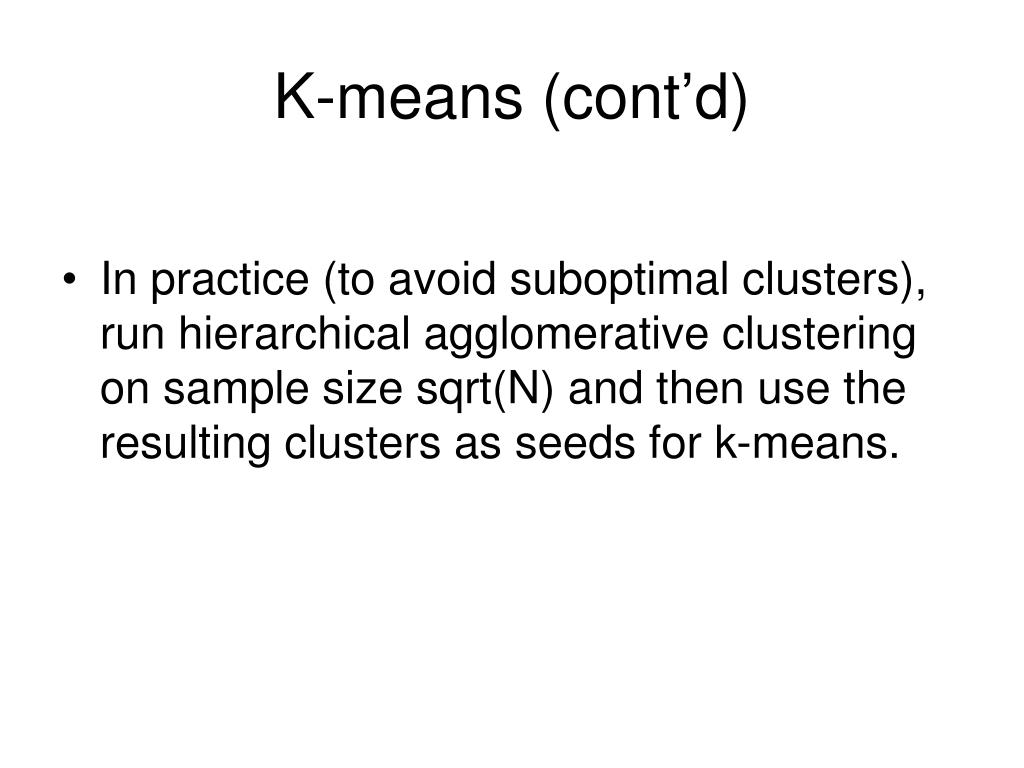 K-means (cont’d)

• In practice (to avoid suboptimal clusters), run hierarchical agglomerative clustering on sample size sqrt(N) and then use the resulting clusters as seeds for k-means.